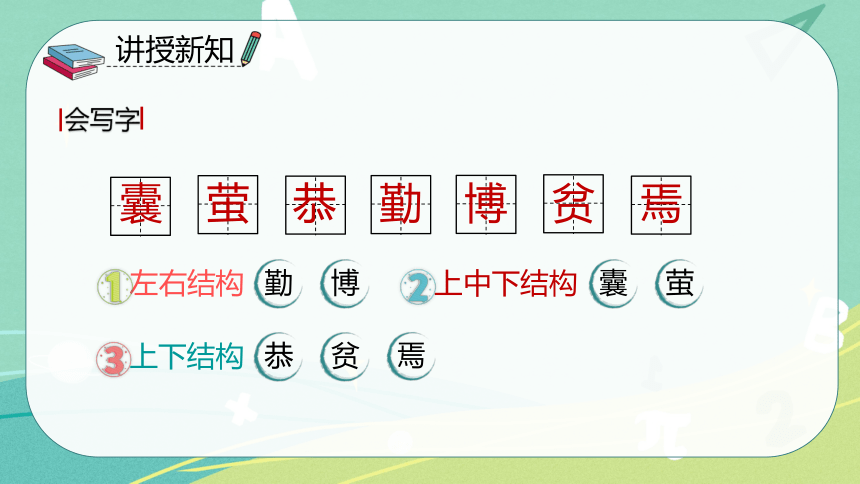 讲授新知

会写字

囊 萤 恭 勤 博 贫 焉

1 左右结构 勤 博 2 上中下结构 囊 萤

3 上下结构 恭 贫 焉